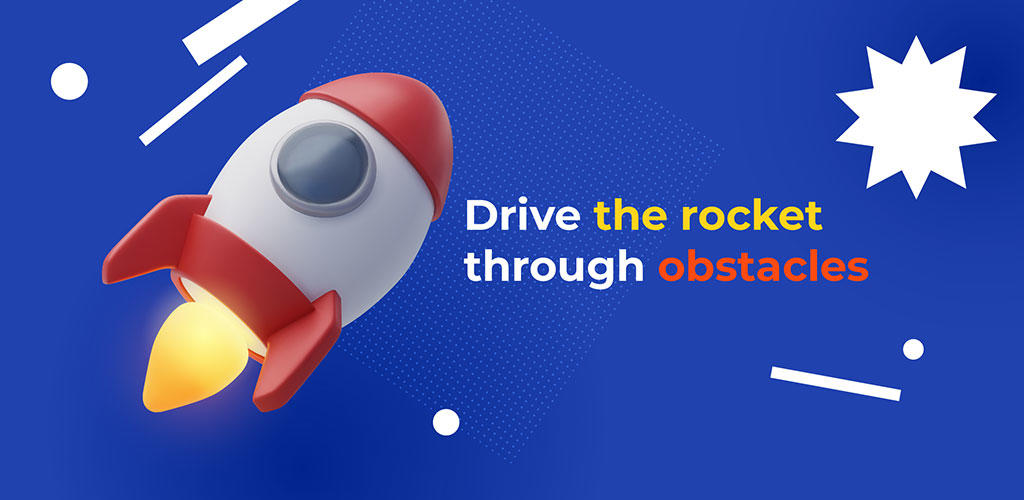 Drive the rocket through obstacles